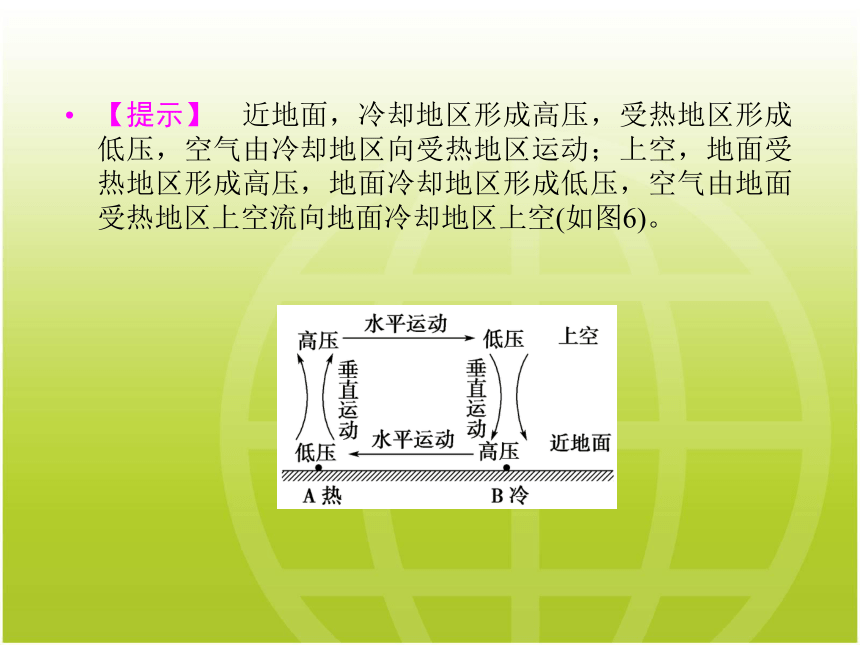 • 【提示】 近地面，冷却地区形成高压，受热地区形成低压，空气由冷却地区向受热地区运动；上空，地面受热地区形成高压，地面冷却地区形成低压，空气由地面受热地区上空流向地面冷却地区上空(如图6)。

高压 水平运动 低压 上空

垂直运动 垂直运动

低压 水平运动 高压 近地面

A 热 B 冷